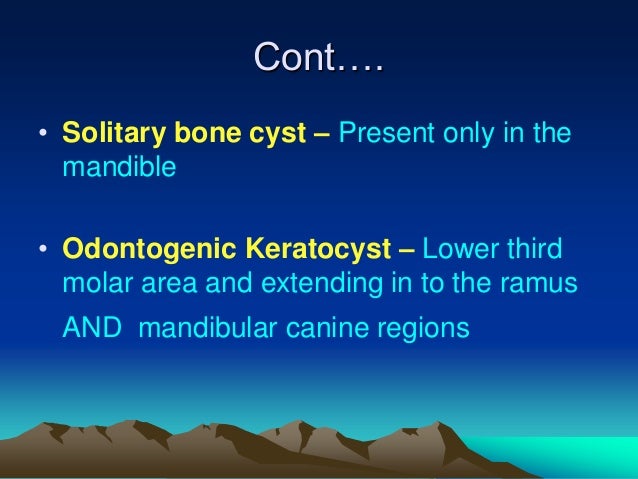 Cont….

• Solitary bone cyst – Present only in the mandible

• Odontogenic Keratocyst – Lower third molar area and extending in to the ramus

AND mandibular canine regions